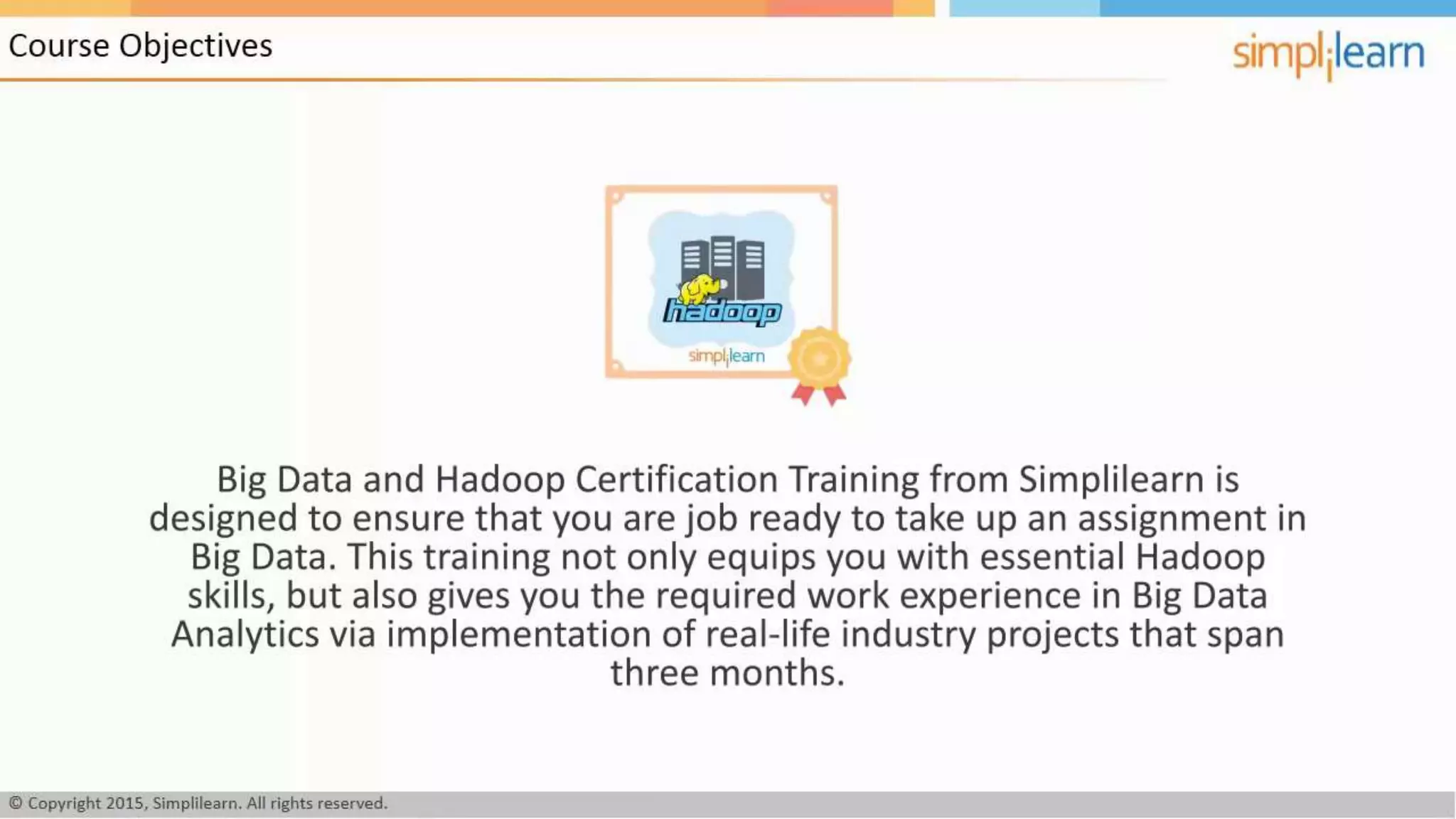 Course Objectives

simplilearn

hadoop

simplilearn

Big Data and Hadoop Certification Training from Simplilearn is designed to ensure that you are job ready to take up an assignment in Big Data. This training not only equips you with essential Hadoop skills, but also gives you the required work experience in Big Data Analytics via implementation of real-life industry projects that span three months.

© Copyright 2015, Simplilearn. All rights reserved.